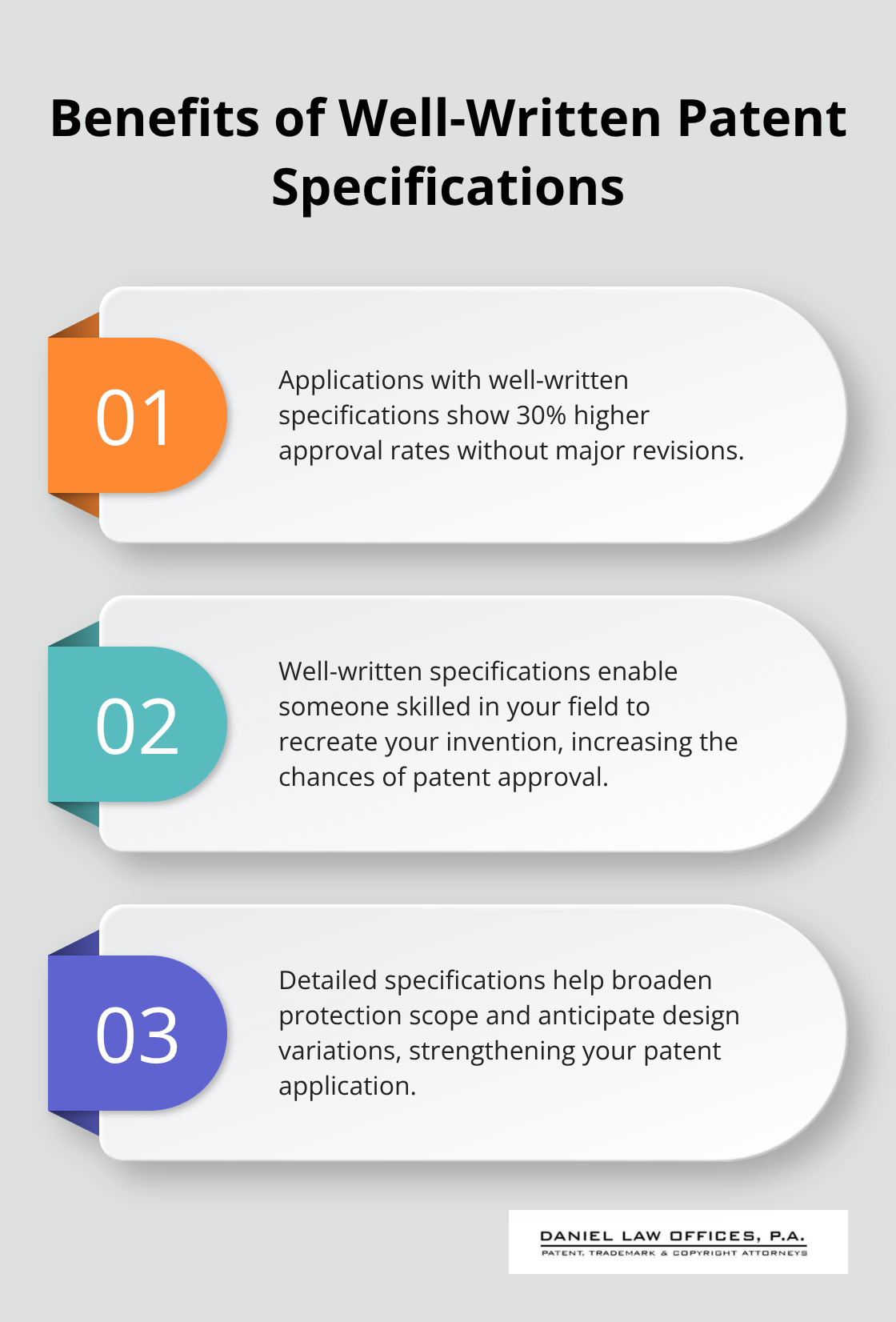 Benefits of Well-Written Patent Specifications

01

Applications with well-written specifications show 30% higher approval rates without major revisions.

02

Well-written specifications enable someone skilled in your field to recreate your invention, increasing the chances of patent approval.

03

Detailed specifications help broaden protection scope and anticipate design variations, strengthening your patent application.

DANIEL LAW OFFICES, P.A.
PATENT, TRADEMARK & COPYRIGHT ATTORNEYS